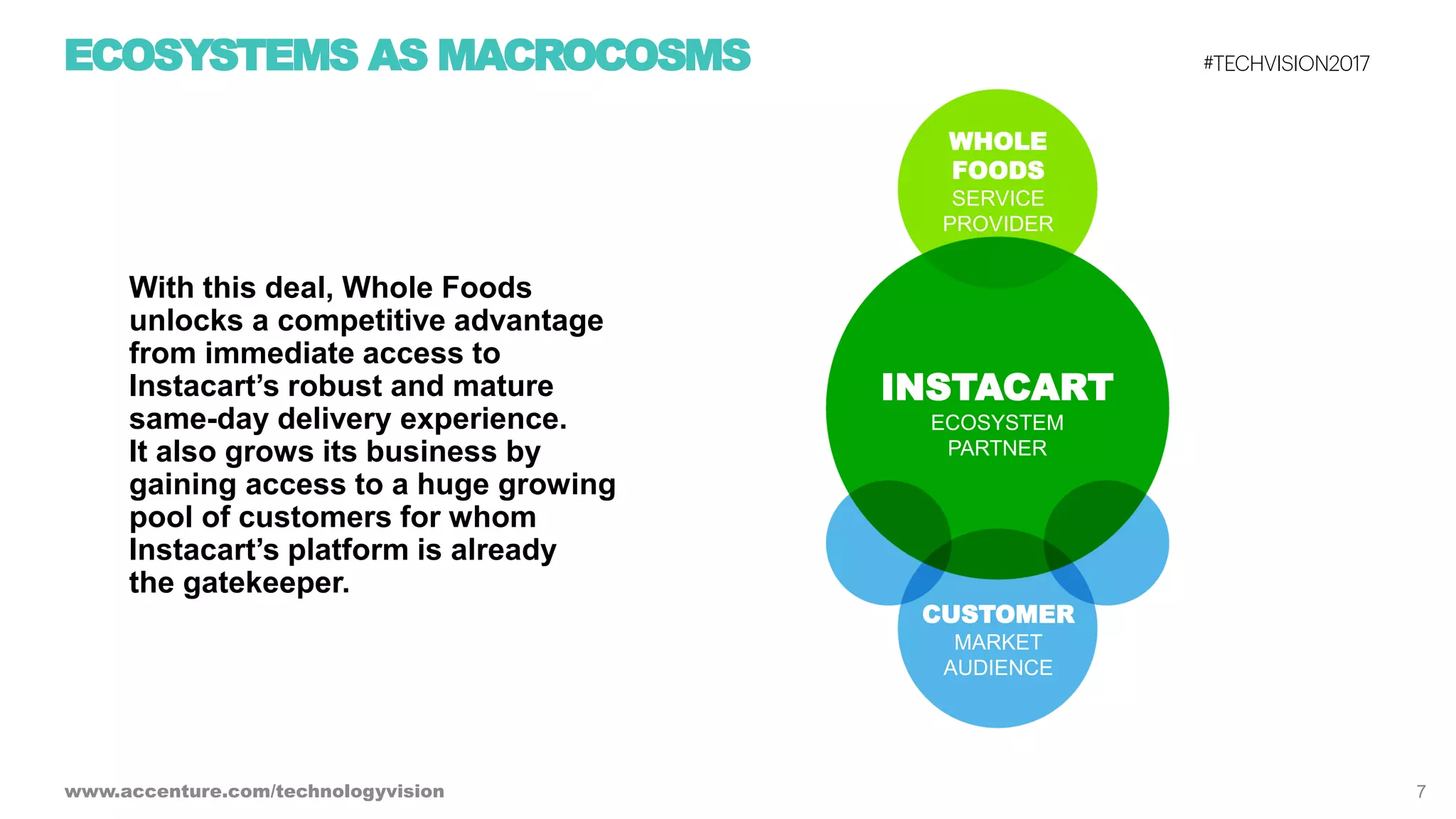 ECOSYSTEMS AS MACROCOSMS

#TECHVISION2017

With this deal, Whole Foods unlocks a competitive advantage from immediate access to Instacart's robust and mature same-day delivery experience. It also grows its business by gaining access to a huge growing pool of customers for whom Instacart's platform is already the gatekeeper.

WHOLE FOODS
SERVICE PROVIDER

INSTACART
ECOSYSTEM PARTNER

CUSTOMER
MARKET AUDIENCE

www.accenture.com/technologyvision

7